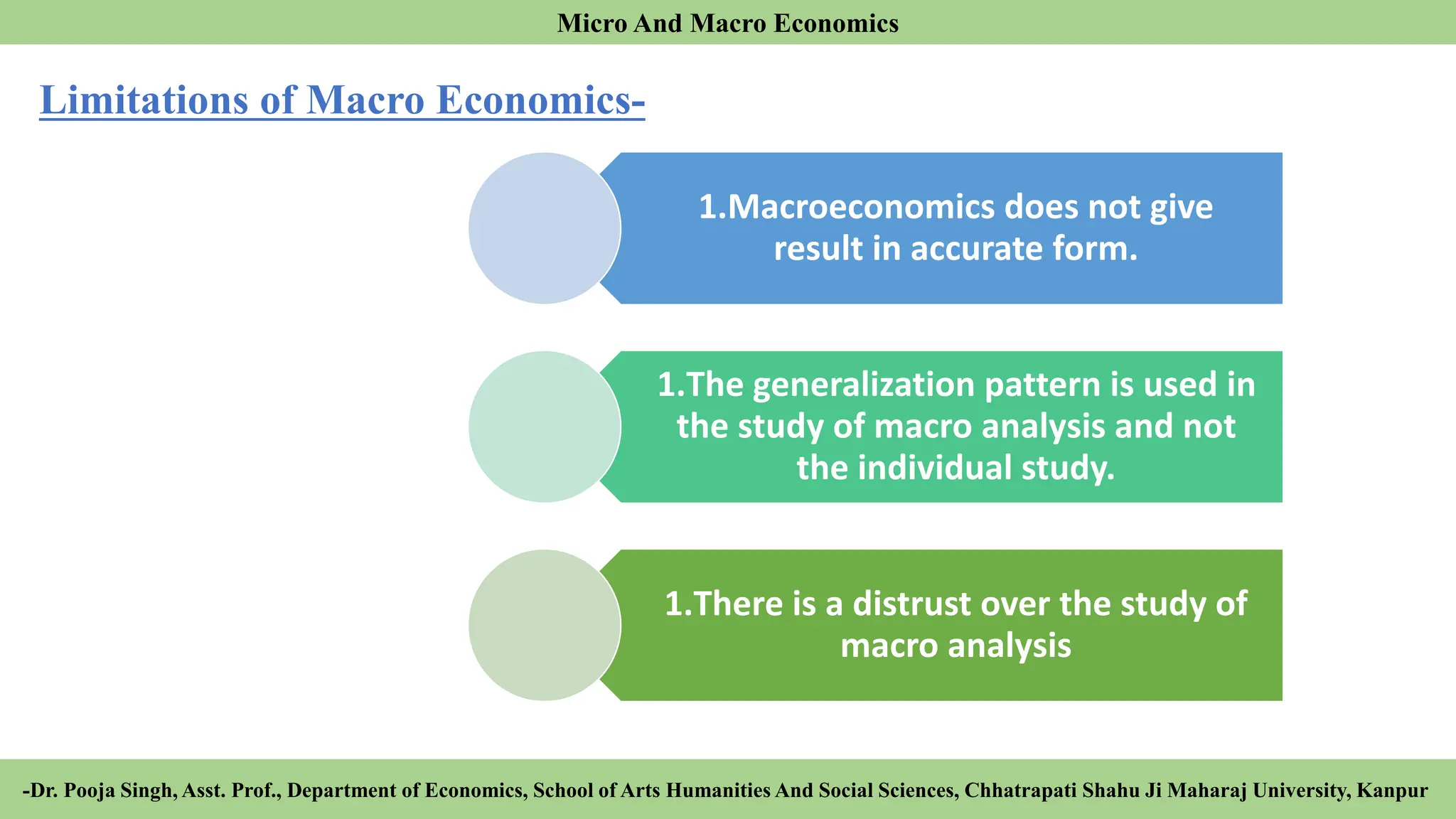 Micro And Macro Economics

Limitations of Macro Economics-

1.Macroeconomics does not give result in accurate form.

1.The generalization pattern is used in the study of macro analysis and not the individual study.

1.There is a distrust over the study of macro analysis

-Dr. Pooja Singh, Asst. Prof., Department of Economics, School of Arts Humanities And Social Sciences, Chhatrapati Shahu Ji Maharaj University, Kanpur